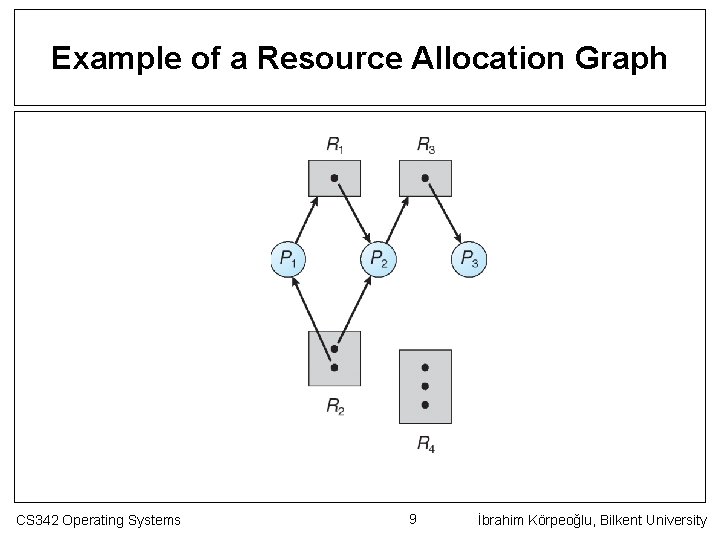 Example of a Resource Allocation Graph

$R_1$

$R_3$

$P_1$

$P_2$

$P_3$

$R_2$

$R_4$

CS342 Operating Systems

9

İbrahim Körpeoğlu, Bilkent University